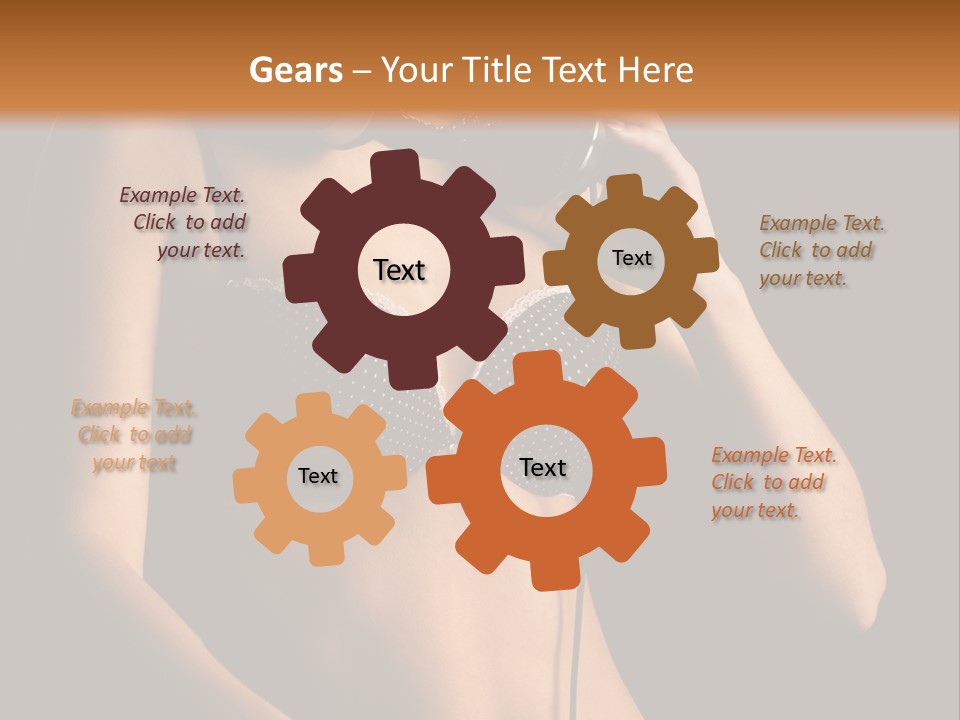 Gears – Your Title Text Here

Example Text. Click to add your text.

Text

Text

Example Text. Click to add your text.

Example Text. Click to add your text

Text

Text

Example Text. Click to add your text.